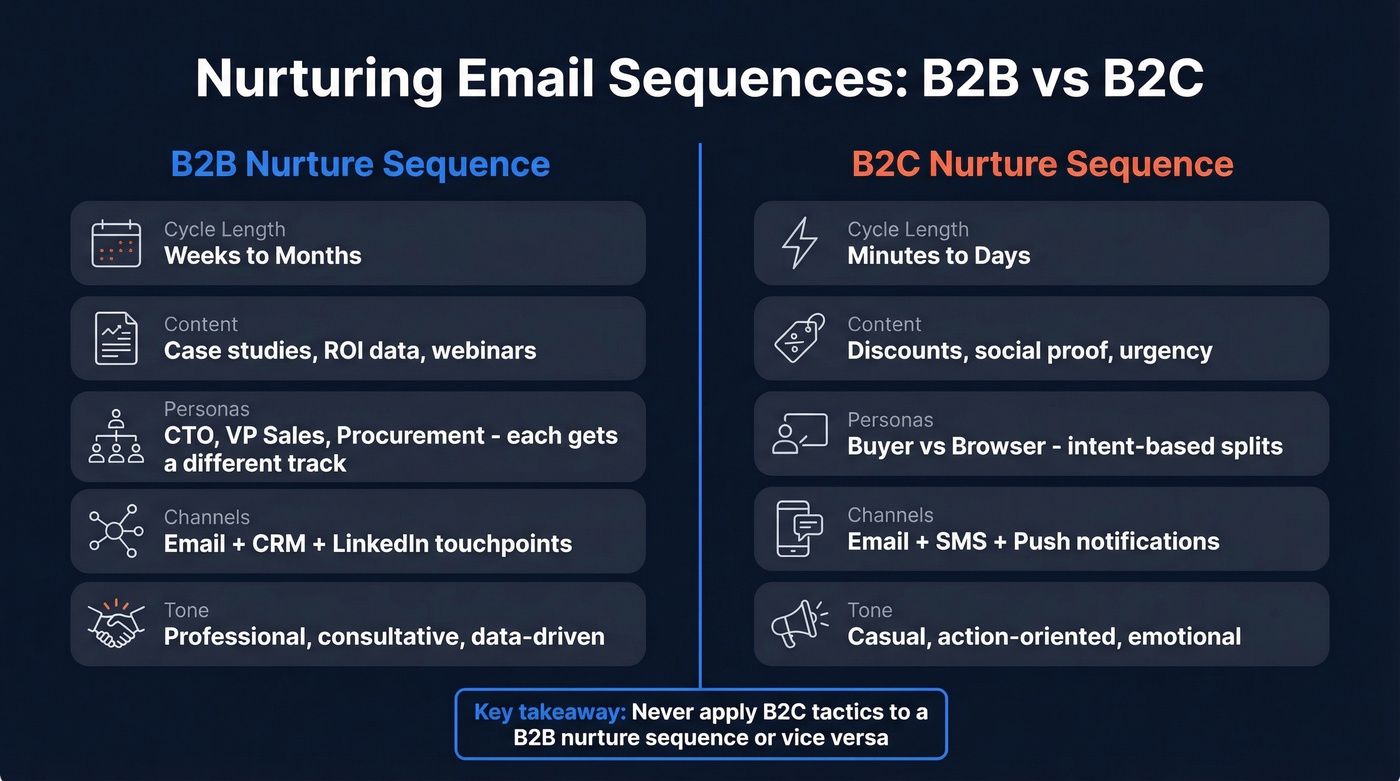 Nurturing Email Sequences: B2B vs B2C

B2B Nurture Sequence

Cycle Length
Weeks to Months

Content
Case studies, ROI data, webinars

Personas
CTO, VP Sales, Procurement - each gets a different track

Channels
Email + CRM + LinkedIn touchpoints

Tone
Professional, consultative, data-driven

B2C Nurture Sequence

Cycle Length
Minutes to Days

Content
Discounts, social proof, urgency

Personas
Buyer vs Browser - intent-based splits

Channels
Email + SMS + Push notifications

Tone
Casual, action-oriented, emotional

Key takeaway: Never apply B2C tactics to a B2B nurture sequence or vice versa